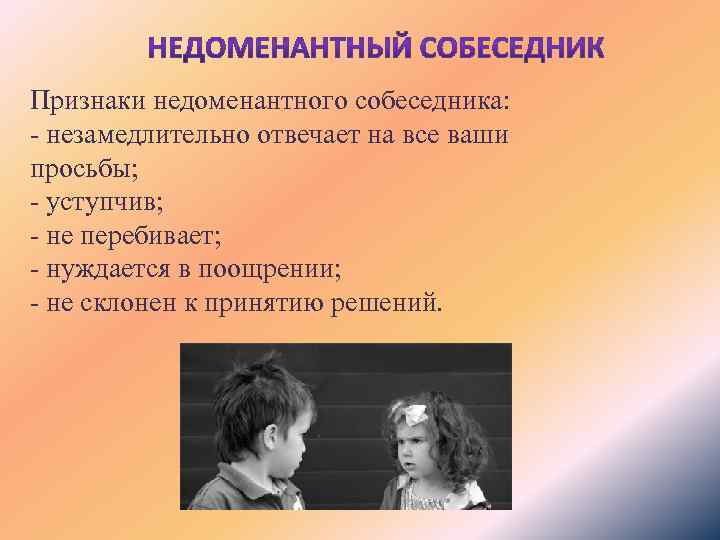 НЕДОМЕНАНТНЫЙ СОБЕСЕДНИК

Признаки недоменантного собеседника:
- незамедлительно отвечает на все ваши просьбы;
- уступчив;
- не перебивает;
- нуждается в поощрении;
- не склонен к принятию решений.